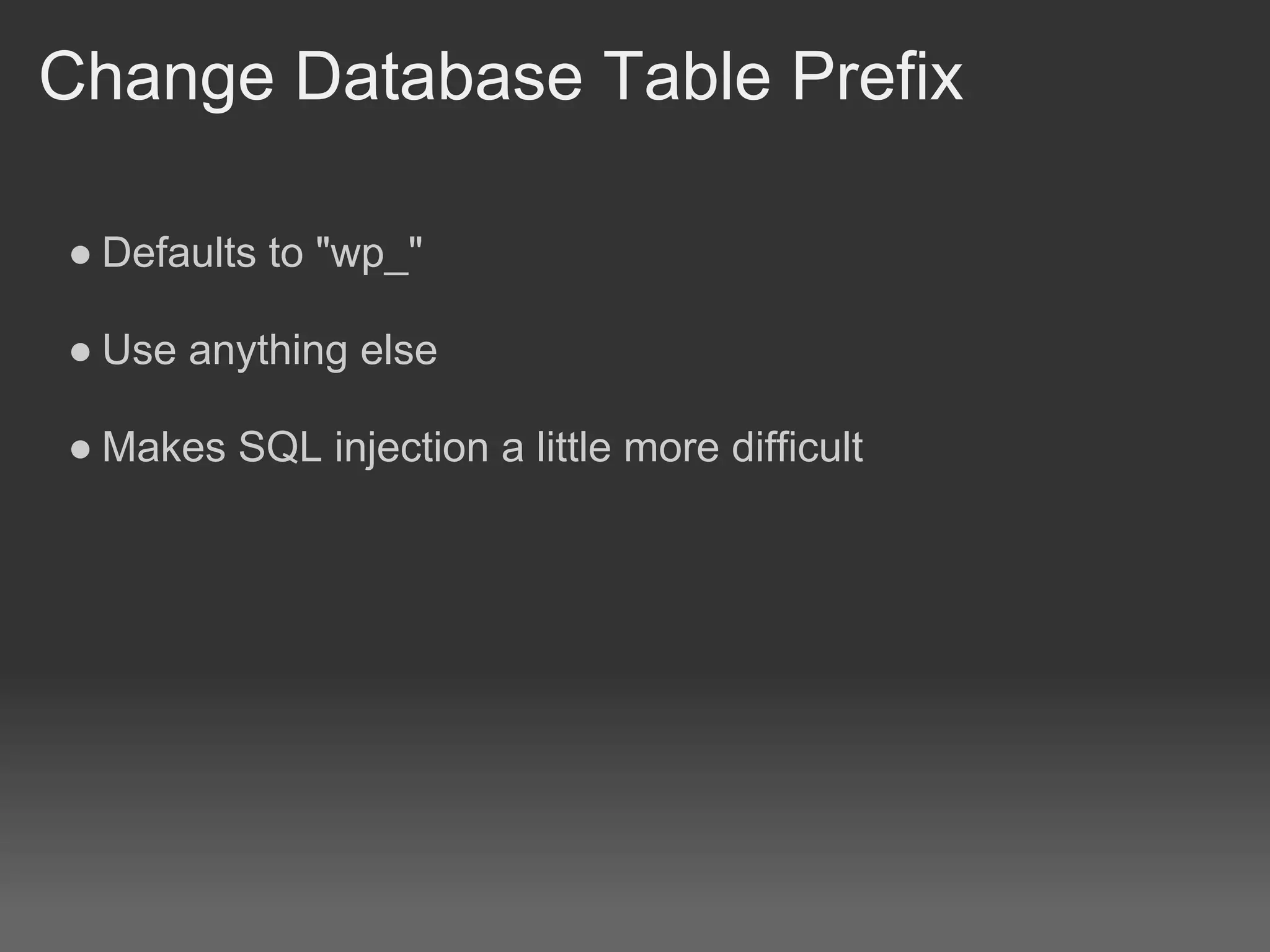 Change Database Table Prefix

- Defaults to "wp_"
- Use anything else
- Makes SQL injection a little more difficult